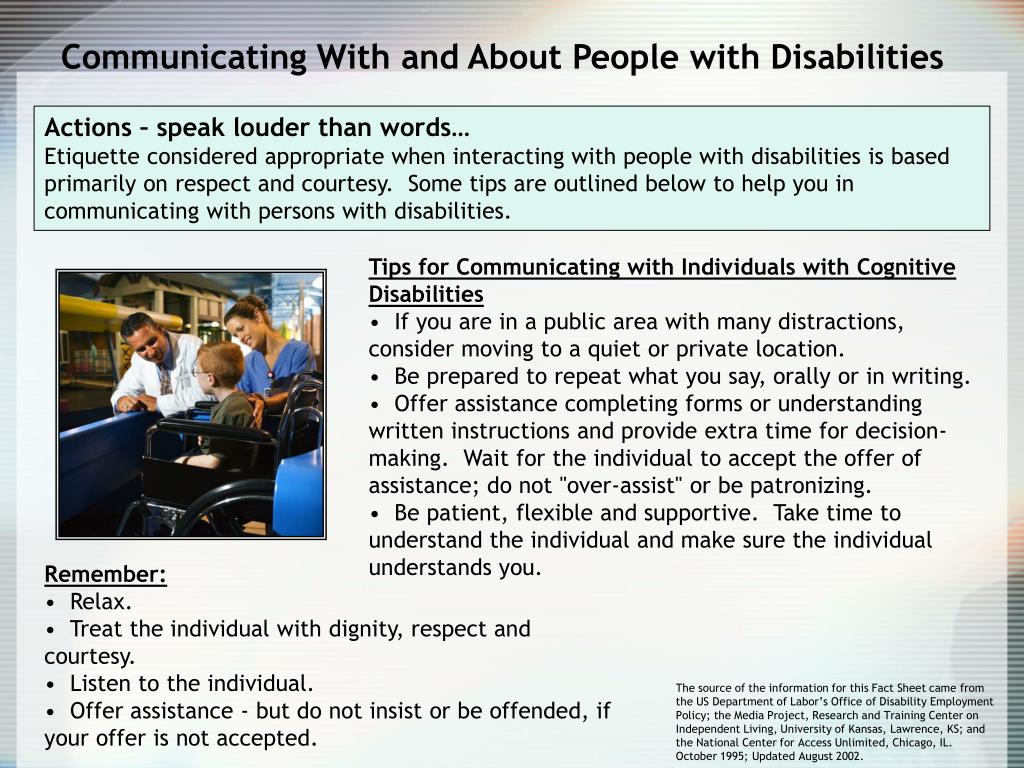 Communicating With and About People with Disabilities

Actions – speak louder than words…
Etiquette considered appropriate when interacting with people with disabilities is based primarily on respect and courtesy. Some tips are outlined below to help you in communicating with persons with disabilities.

Tips for Communicating with Individuals with Cognitive Disabilities
• If you are in a public area with many distractions, consider moving to a quiet or private location.
• Be prepared to repeat what you say, orally or in writing.
• Offer assistance completing forms or understanding written instructions and provide extra time for decision-making. Wait for the individual to accept the offer of assistance; do not "over-assist" or be patronizing.
• Be patient, flexible and supportive. Take time to understand the individual and make sure the individual understands you.

Remember:
• Relax.
• Treat the individual with dignity, respect and courtesy.
• Listen to the individual.
• Offer assistance - but do not insist or be offended, if your offer is not accepted.

The source of the information for this Fact Sheet came from the US Department of Labor's Office of Disability Employment Policy; the Media Project, Research and Training Center on Independent Living, University of Kansas, Lawrence, KS; and the National Center for Access Unlimited, Chicago, IL. October 1995; Updated August 2002.